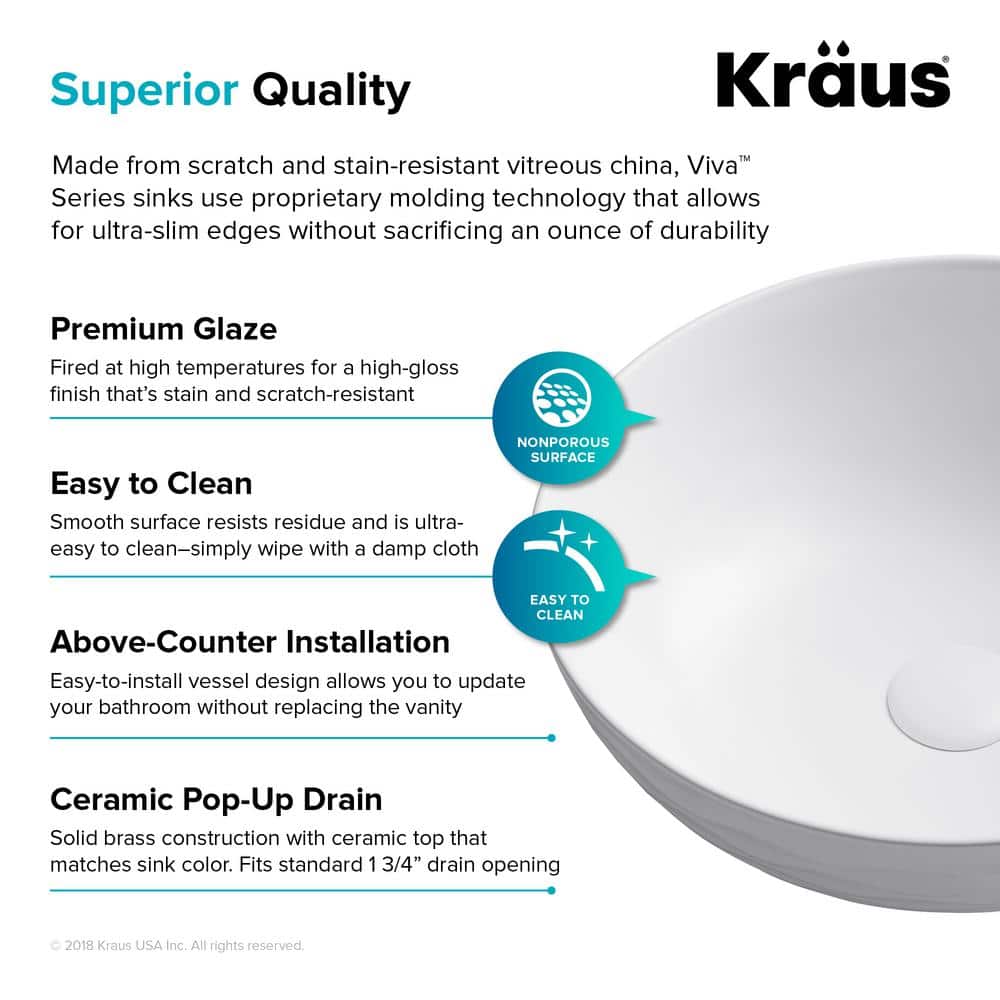 Superior Quality

Kraus®

Made from scratch and stain-resistant vitreous china, Viva™ Series sinks use proprietary molding technology that allows for ultra-slim edges without sacrificing an ounce of durability

Premium Glaze

Fired at high temperatures for a high-gloss finish that's stain and scratch-resistant

NONPOROUS SURFACE

Easy to Clean

Smooth surface resists residue and is ultra-easy to clean–simply wipe with a damp cloth

EASY TO CLEAN

Above-Counter Installation

Easy-to-install vessel design allows you to update your bathroom without replacing the vanity

Ceramic Pop-Up Drain

Solid brass construction with ceramic top that matches sink color. Fits standard 1 3/4" drain opening

© 2018 Kraus USA Inc. All rights reserved.